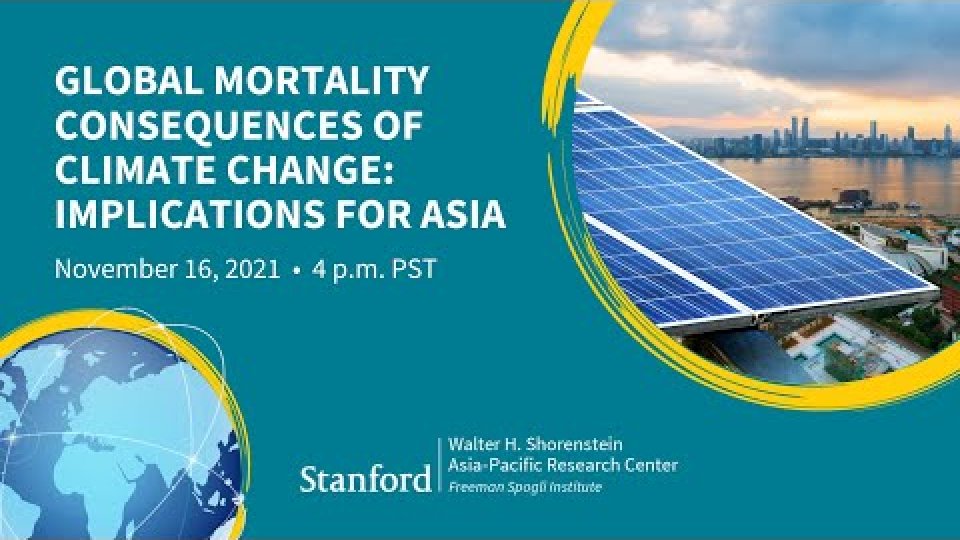 GLOBAL MORTALITY CONSEQUENCES OF CLIMATE CHANGE: IMPLICATIONS FOR ASIA

November 16, 2021 • 4 p.m. PST

Stanford

Walter H. Shorenstein
Asia-Pacific Research Center
Freeman Spogli Institute